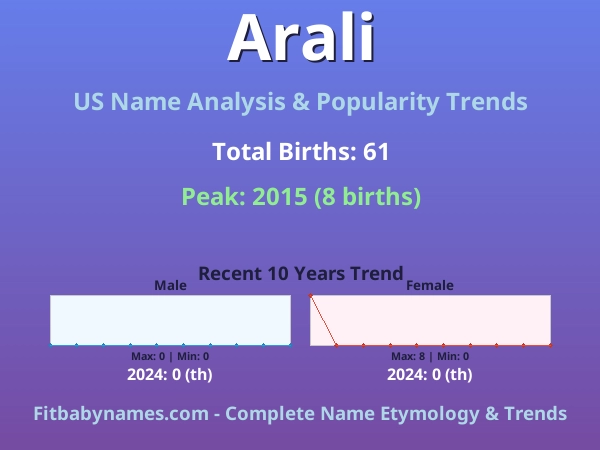 Arali

US Name Analysis & Popularity Trends

Total Births: 61

Peak: 2015 (8 births)

Recent 10 Years Trend

Male

Max: 0 | Min: 0

2024: 0 (th)

Female

Max: 8 | Min: 0

2024: 0 (th)

Fitbabynames.com - Complete Name Etymology & Trends